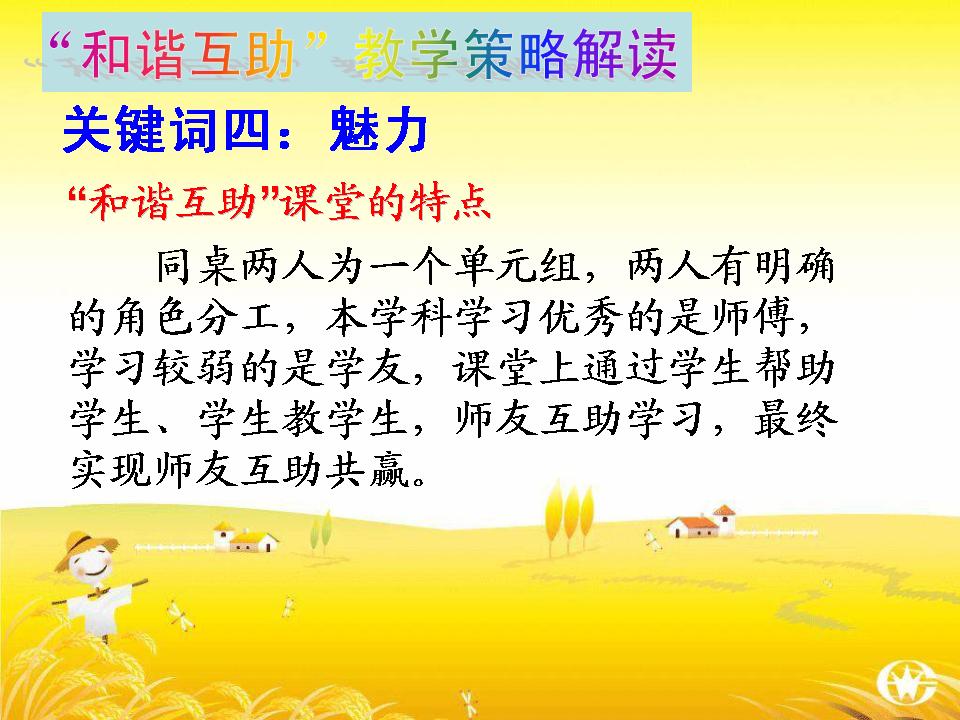 “和谐互助”教学策略解读

关键词四：魅力

“和谐互助”课堂的特点

同桌两人为一个单元组，两人有明确的角色分工，本学科学习优秀的是师傅，学习较弱的是学友，课堂上通过学生帮助学生、学生教学生，师友互助学习，最终实现师友互助共赢。